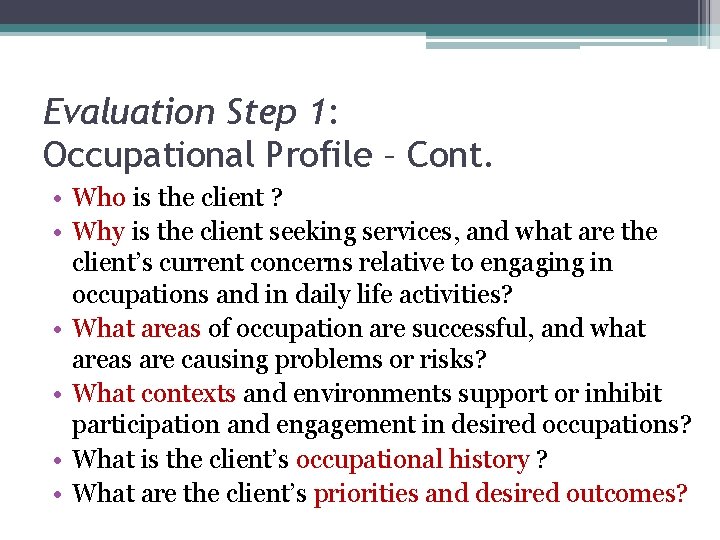 Evaluation Step 1:
Occupational Profile – Cont.

• Who is the client ?
• Why is the client seeking services, and what are the client's current concerns relative to engaging in occupations and in daily life activities?
• What areas of occupation are successful, and what areas are causing problems or risks?
• What contexts and environments support or inhibit participation and engagement in desired occupations?
• What is the client's occupational history ?
• What are the client's priorities and desired outcomes?